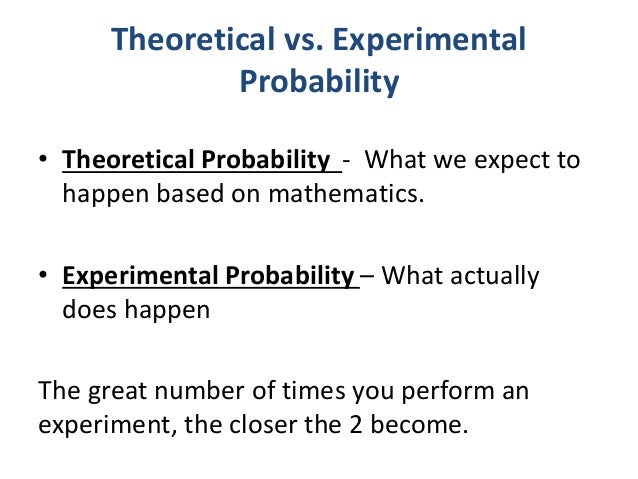 Theoretical vs. Experimental Probability

• Theoretical Probability - What we expect to happen based on mathematics.

• Experimental Probability – What actually does happen

The great number of times you perform an experiment, the closer the 2 become.